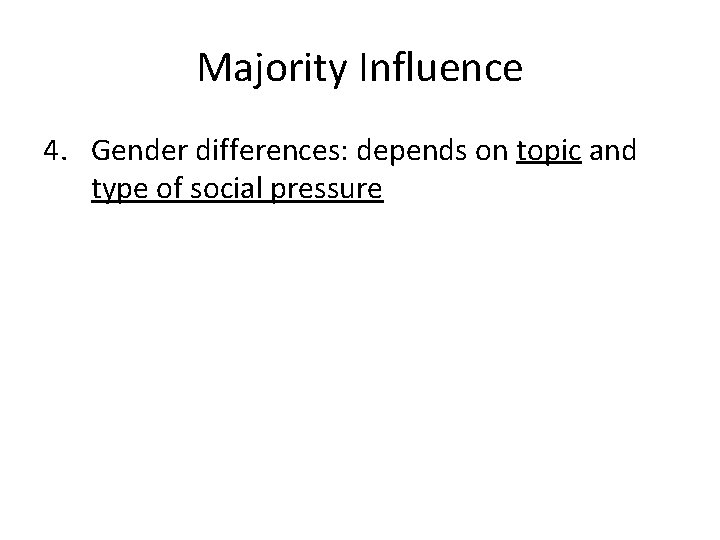 Majority Influence

4. Gender differences: depends on topic and type of social pressure